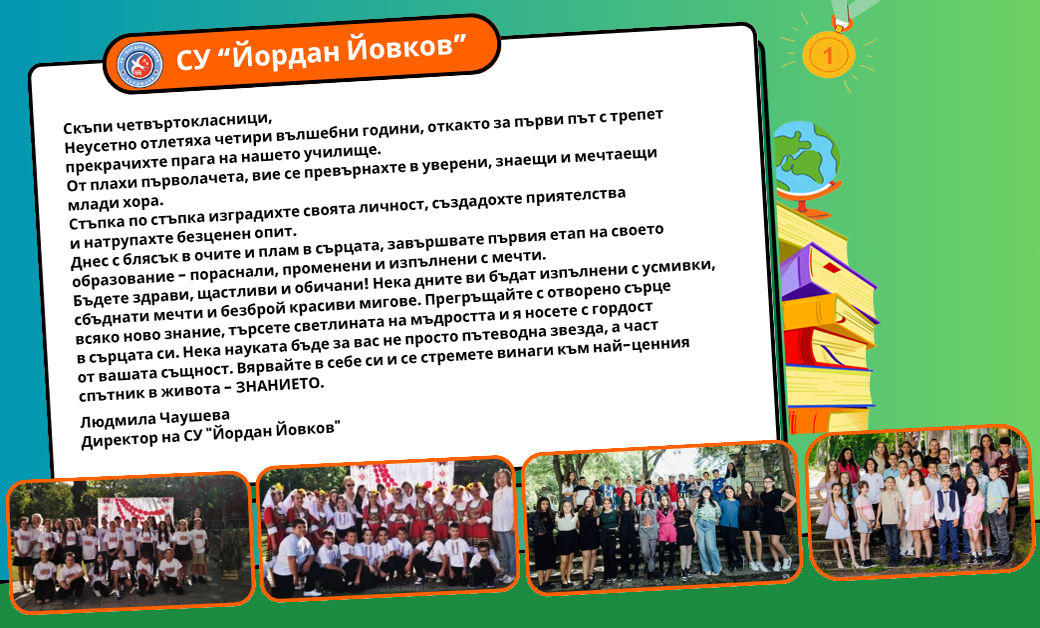 СУ "Йордан Йовков"

1

Скъпи четвъртокласници,
Неусетно отлетяха четири вълшебни години, откакто за първи път с трепет прекрачихте прага на нашето училище.
От плахи първолачета, вие се превърнахте в уверени, знаещи и мечтаещи млади хора.
Стъпка по стъпка изградихте своята личност, създадохте приятелства и натрупахте безценен опит.
Днес с блясък в очите и плам в сърцата, завършвате първия етап на своето образование – пораснали, променени и изпълнени с мечти.
Бъдете здрави, щастливи и обичани! Нека дните ви бъдат изпълнени с усмивки, сбъднати мечти и безброй красиви мигове. Прегръщайте с отворено сърце всяко ново знание, търсете светлината на мъдростта и я носете с гордост в сърцата си. Нека науката бъде за вас не просто пътеводна звезда, а част от вашата същност. Вярвайте в себе си и се стремете винаги към най-ценния спътник в живота – ЗНАНИЕТО.

Людмила Чаушева
Директор на СУ "Йордан Йовков"